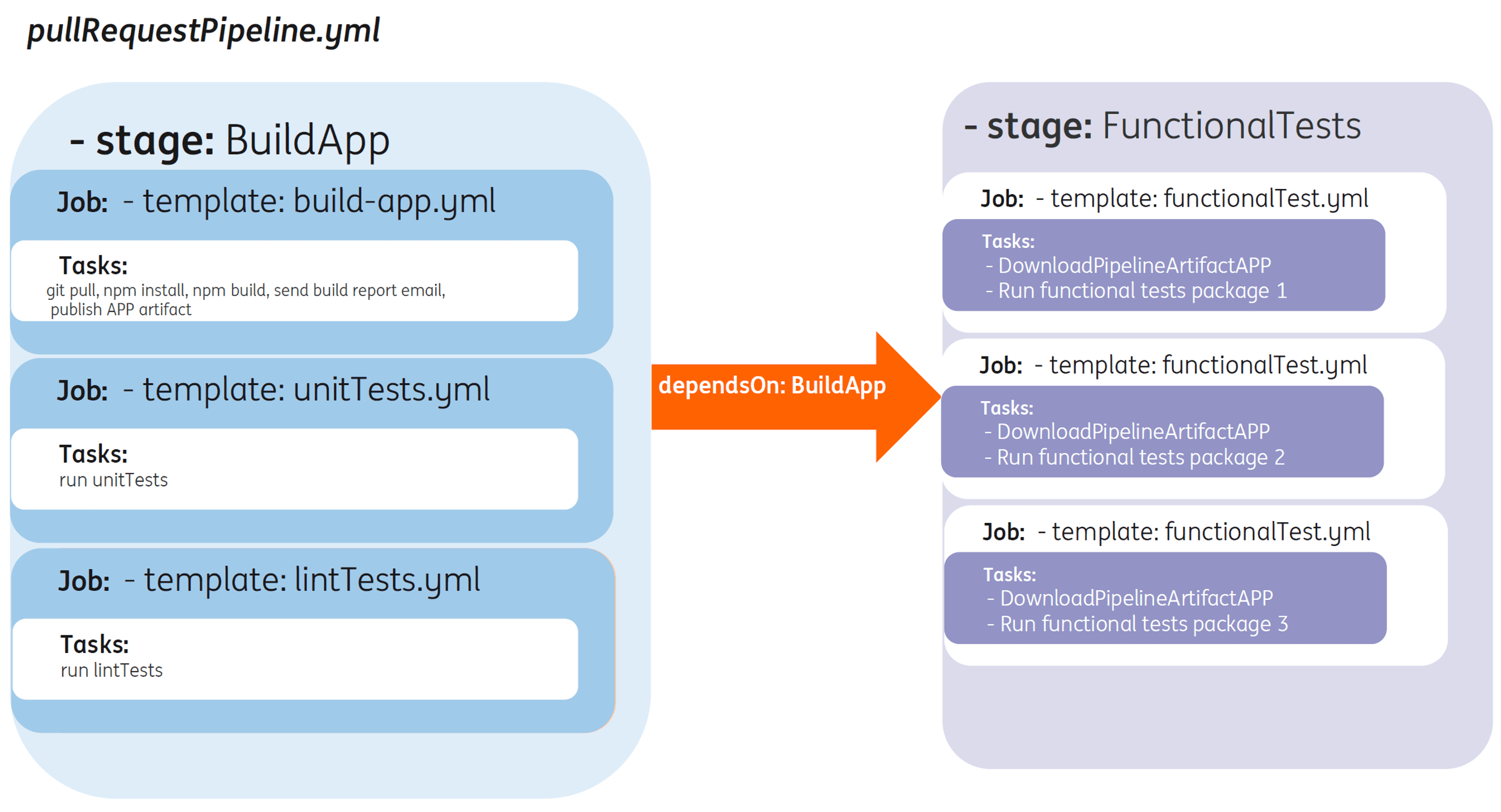 pullRequestPipeline.yml

- stage: BuildApp

Job: - template: build-app.yml

Tasks:
git pull, npm install, npm build, send build report email, publish APP artifact

Job: - template: unitTests.yml

Tasks:
run unitTests

Job: - template: lintTests.yml

Tasks:
run lintTests

dependsOn: BuildApp

- stage: FunctionalTests

Job: - template: functionalTest.yml

Tasks:
- DownloadPipelineArtifactAPP
- Run functional tests package 1

Job: - template: functionalTest.yml

Tasks:
- DownloadPipelineArtifactAPP
- Run functional tests package 2

Job: - template: functionalTest.yml

Tasks:
- DownloadPipelineArtifactAPP
- Run functional tests package 3